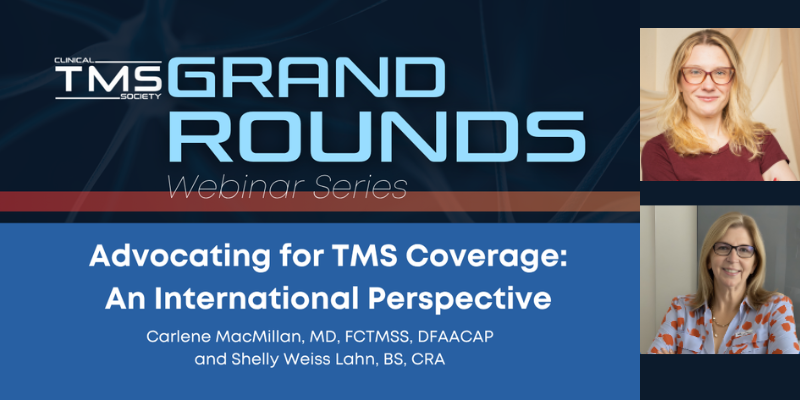 CLINICAL TMS SOCIETY GRAND ROUNDS
Webinar Series

Advocating for TMS Coverage: An International Perspective

Carlene MacMillan, MD, FCTMSS, DFAACAP and Shelly Weiss Lahn, BS, CRA